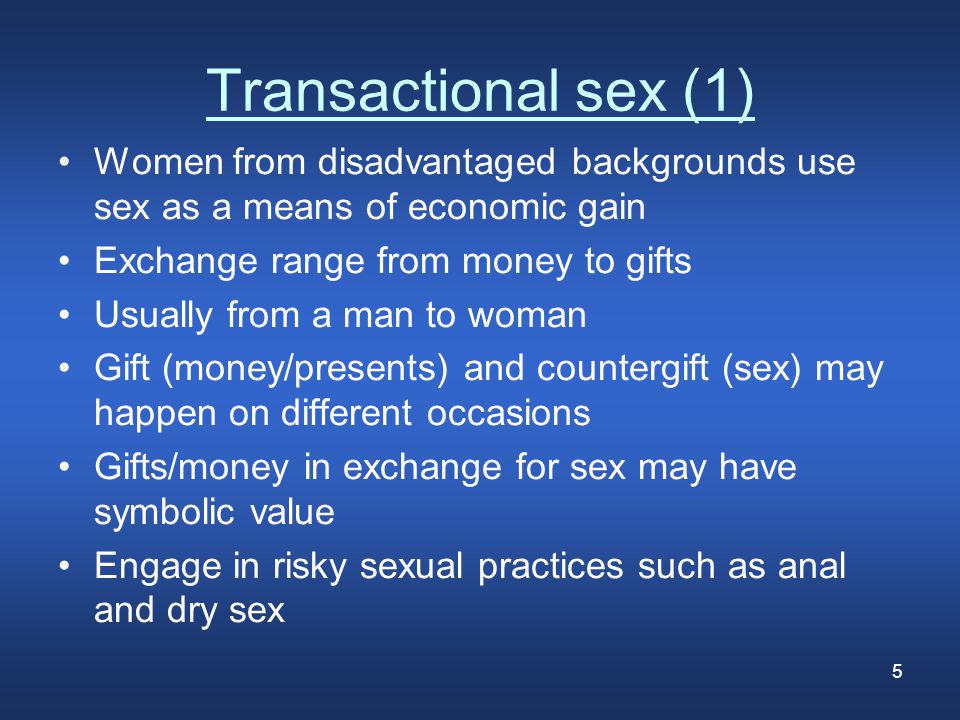 Transactional sex (1)

• Women from disadvantaged backgrounds use sex as a means of economic gain
• Exchange range from money to gifts
• Usually from a man to woman
• Gift (money/presents) and countergift (sex) may happen on different occasions
• Gifts/money in exchange for sex may have symbolic value
• Engage in risky sexual practices such as anal and dry sex

5